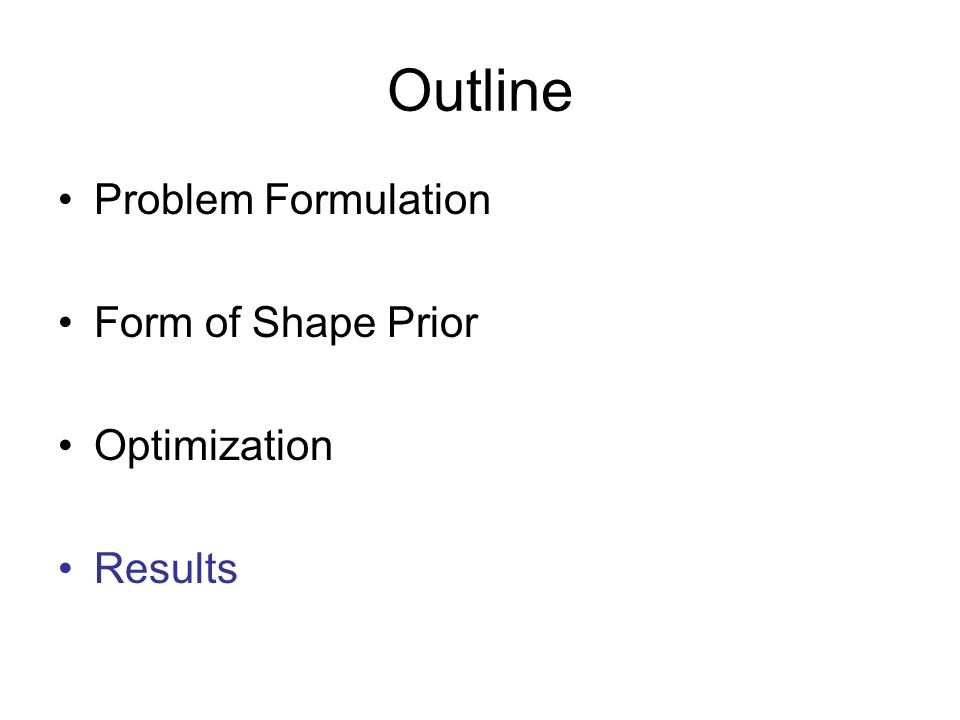 Outline

• Problem Formulation

• Form of Shape Prior

• Optimization

• Results